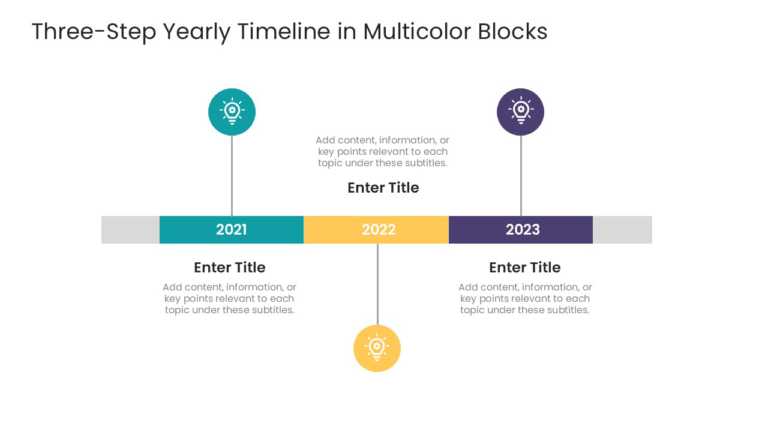 Three-Step Yearly Timeline in Multicolor Blocks

Add content, information, or key points relevant to each topic under these subtitles.

Enter Title

2021

2022

2023

Enter Title

Add content, information, or key points relevant to each topic under these subtitles.

Enter Title

Add content, information, or key points relevant to each topic under these subtitles.